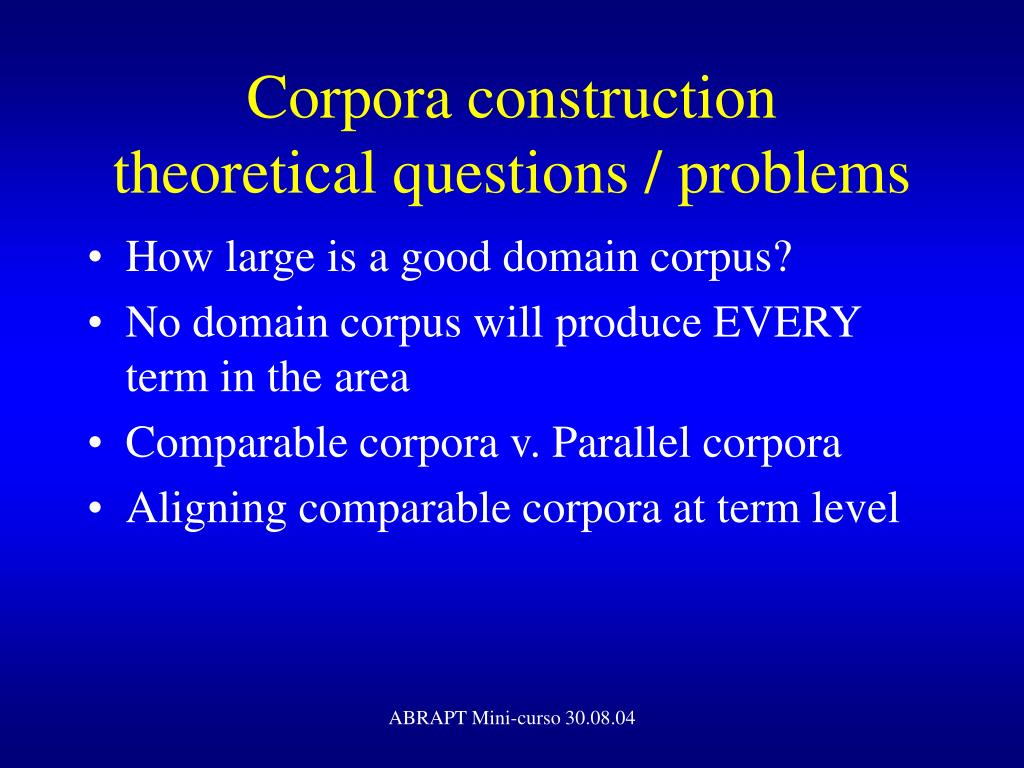 Corpora construction
theoretical questions / problems

• How large is a good domain corpus?
• No domain corpus will produce EVERY term in the area
• Comparable corpora v. Parallel corpora
• Aligning comparable corpora at term level

ABRAPT Mini-curso 30.08.04